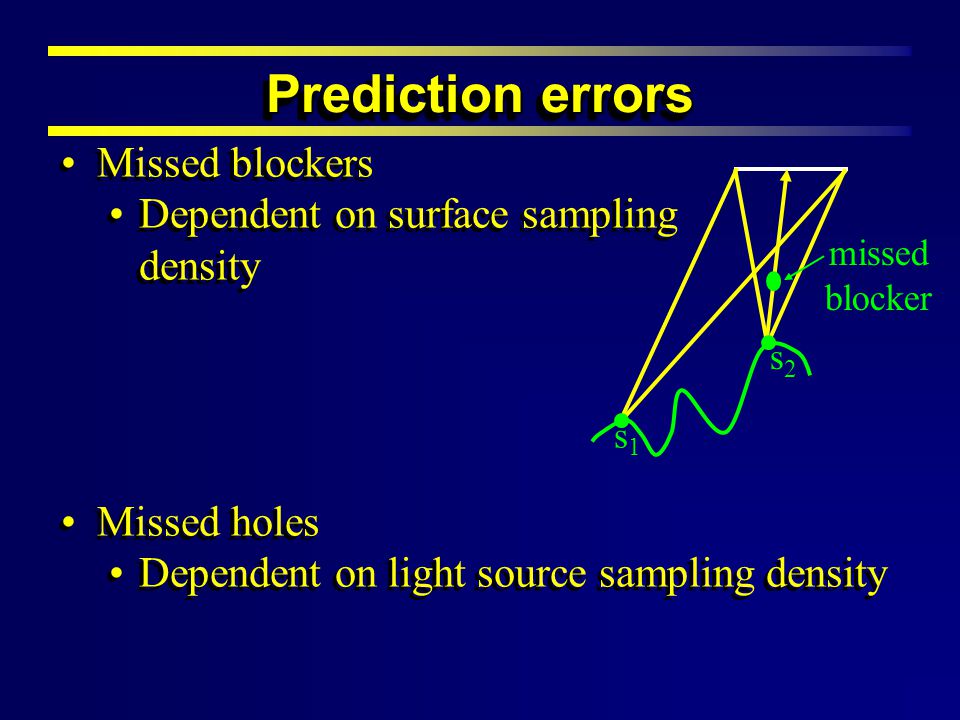 Prediction errors

• Missed blockers
  • Dependent on surface sampling density

missed blocker

$s_2$

$s_1$

• Missed holes
  • Dependent on light source sampling density